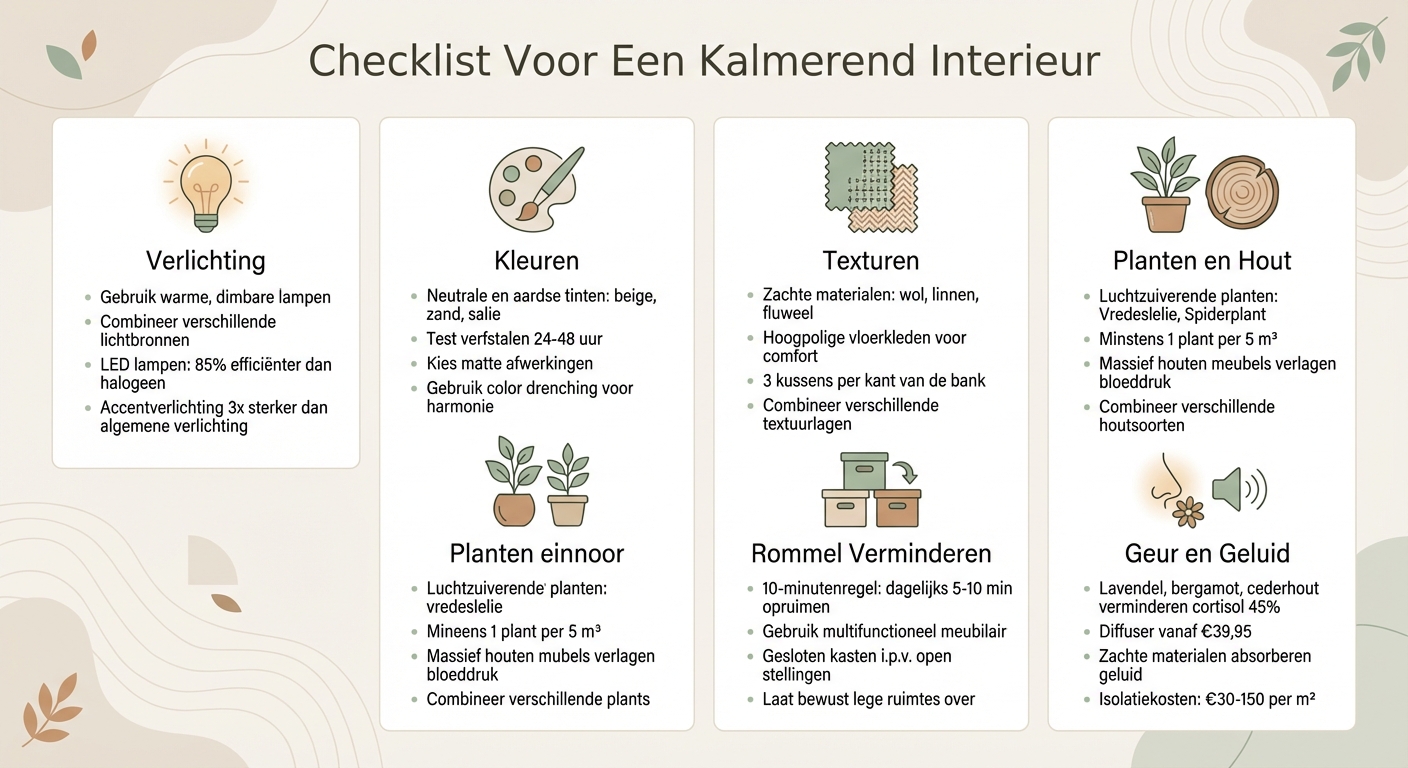 Checklist Voor Een Kalmerend Interieur

Verlichting

- Gebruik warme, dimbare lampen
- Combineer verschillende lichtbronnen
- LED lampen: 85% efficiënter dan halogeen
- Accentverlichting 3x sterker dan algemene verlichting

Kleuren

- Neutrale en aardse tinten: beige, zand, salie
- Test verfstalen 24-48 uur
- Kies matte afwerkingen
- Gebruik color drenching voor harmonie

Planten einnoor

- Luchtzuiverende planten: vredeslelie
- Mineens 1 plant per 5 m³
- Massief houten mubels verlagen bloeddruk
- Combineer verschillende plants

Texturen

- Zachte materialen: wol, linnen, fluweel
- Hoogpolige vloerkleden voor comfort
- 3 kussens per kant van de bank
- Combineer verschillende textuurlagen

Rommel Verminderen

- 10-minutenregel: dagelijks 5-10 min opruimen
- Gebruik multifunctioneel meubilair
- Gesloten kasten i.p.v. open stellingen
- Laat bewust lege ruimtes over

Planten en Hout

- Luchtzuiverende planten: Vredeslelie, Spiderplant
- Minstens 1 plant per 5 m³
- Massief houten meubels verlagen bloeddruk
- Combineer verschillende houtsoorten

Geur en Geluid

- Lavendel, bergamot, cederhout verminderen cortisol 45%
- Diffuser vanaf €39,95
- Zachte materialen absorberen geluid
- Isolatiekosten: €30-150 per m²